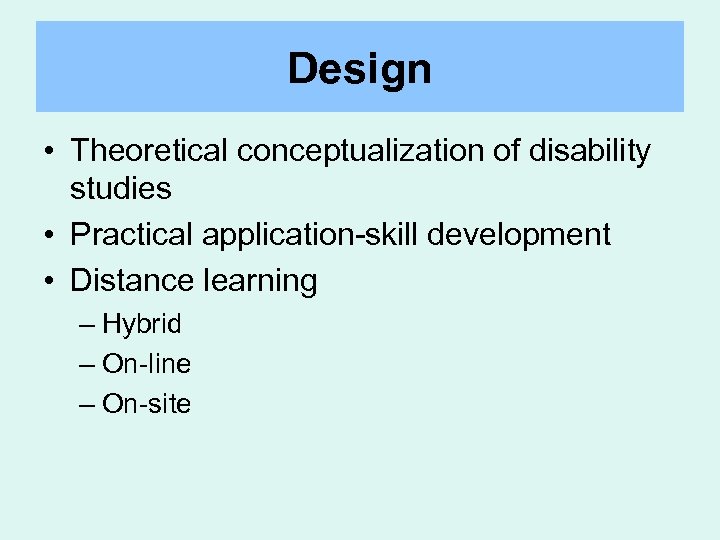 Design

• Theoretical conceptualization of disability studies
• Practical application-skill development
• Distance learning
– Hybrid
– On-line
– On-site